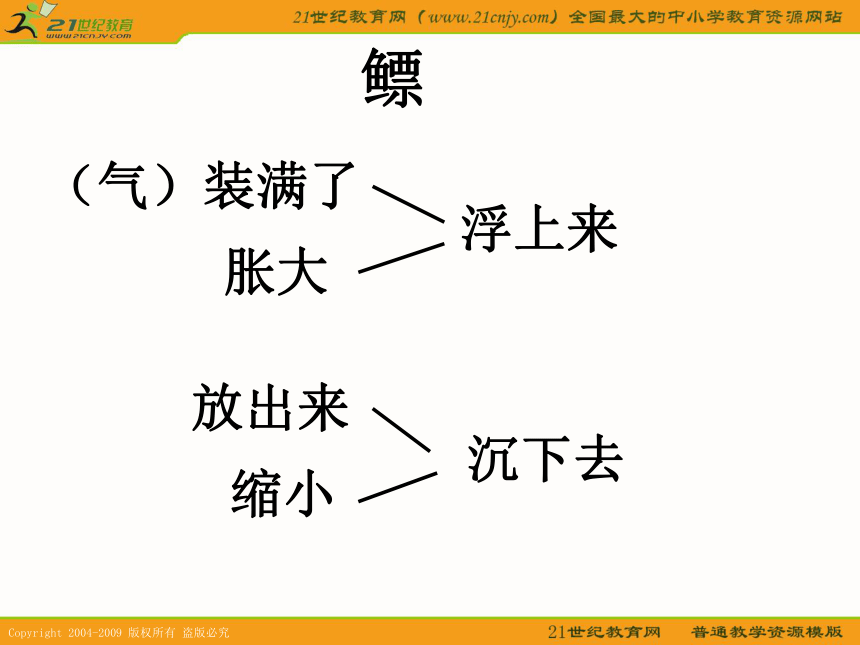 21世纪教育
www.21cnjy.com

21世纪教育网（www.21cnjy.com）全国最大的中小学教育资源网站

鳔

（气）装满了
胀大
浮上来

放出来
缩小
沉下去

Copyright 2004-2009 版权所有 盗版必究

21世纪教育网　普通教学资源模版